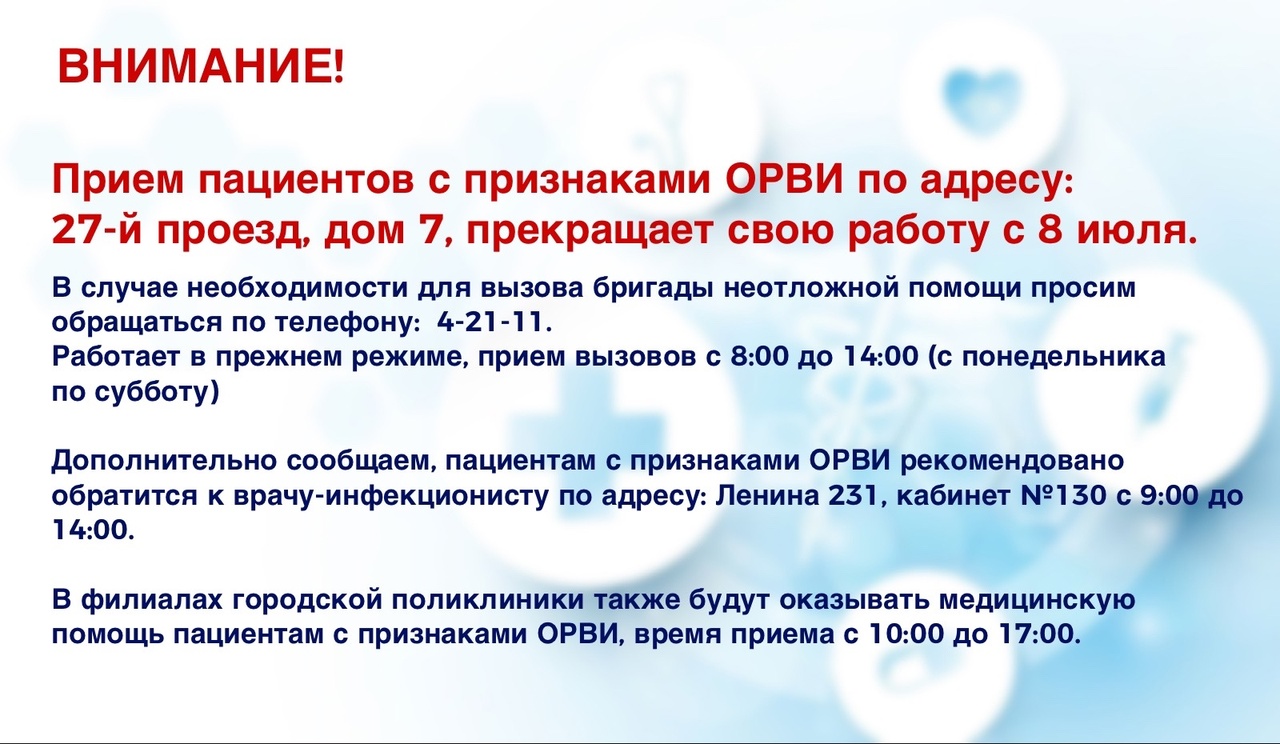 ВНИМАНИЕ!

Прием пациентов с признаками ОРВИ по адресу: 27-й проезд, дом 7, прекращает свою работу с 8 июля.

В случае необходимости для вызова бригады неотложной помощи просим обращаться по телефону: 4-21-11.
Работает в прежнем режиме, прием вызовов с 8:00 до 14:00 (с понедельника по субботу)

Дополнительно сообщаем, пациентам с признаками ОРВИ рекомендовано обратится к врачу-инфекционисту по адресу: Ленина 231, кабинет №130 с 9:00 до 14:00.

В филиалах городской поликлиники также будут оказывать медицинскую помощь пациентам с признаками ОРВИ, время приема с 10:00 до 17:00.